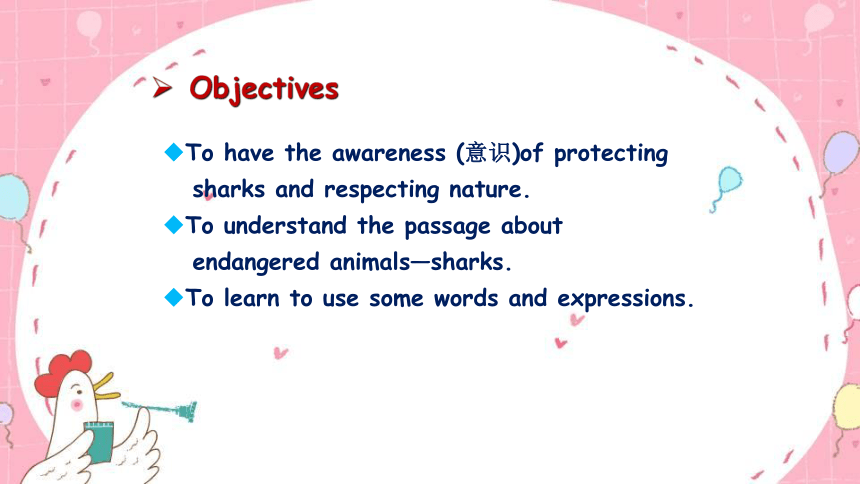 ➢ Objectives

◆To have the awareness (意识)of protecting sharks and respecting nature.

◆To understand the passage about endangered animals—sharks.

◆To learn to use some words and expressions.